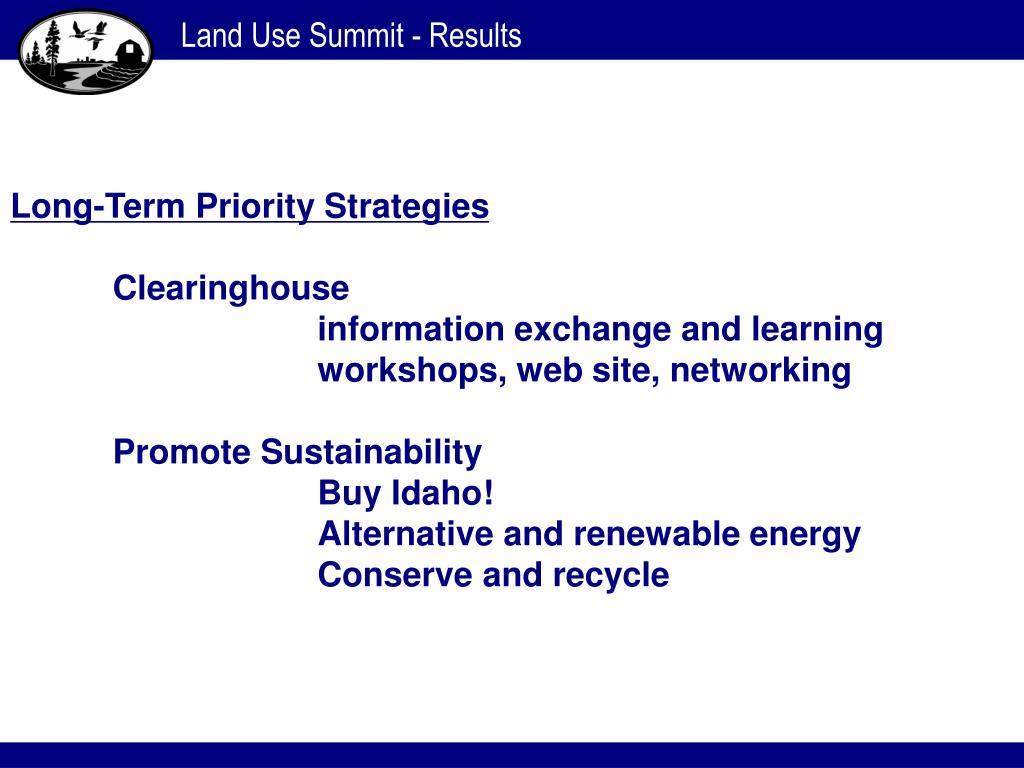 Land Use Summit - Results

Long-Term Priority Strategies

Clearinghouse
information exchange and learning
workshops, web site, networking

Promote Sustainability
Buy Idaho!
Alternative and renewable energy
Conserve and recycle